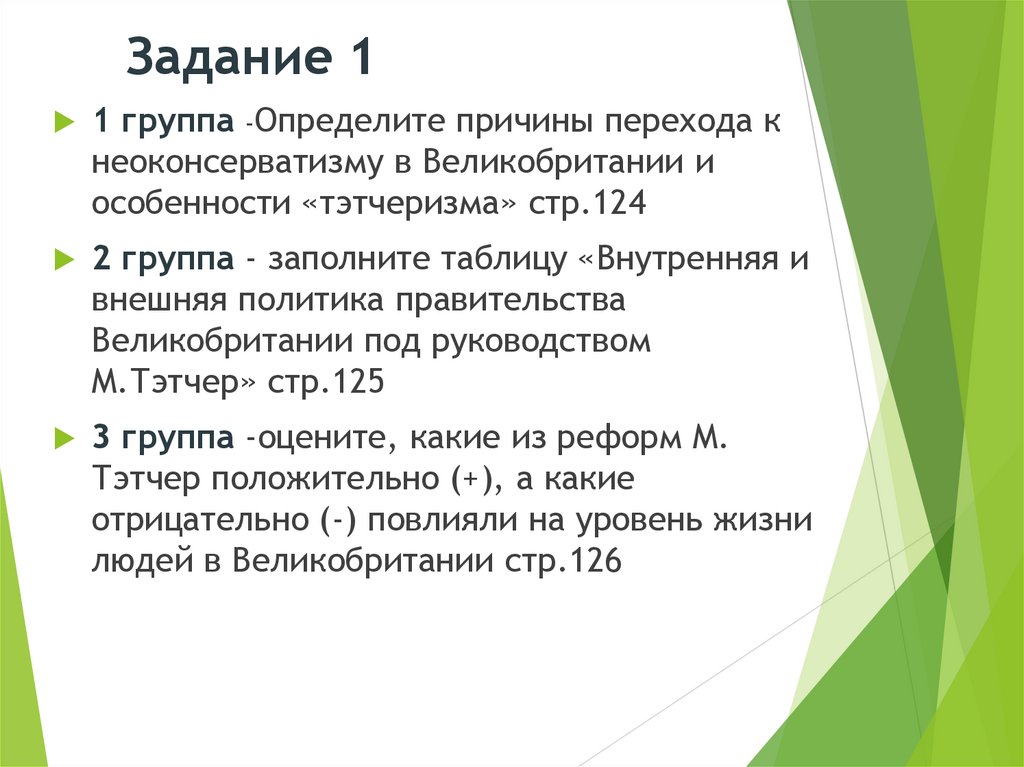 Задание 1

1 группа -Определите причины перехода к неоконсерватизму в Великобритании и особенности «тэтчеризма» стр.124

2 группа - заполните таблицу «Внутренняя и внешняя политика правительства Великобритании под руководством М.Тэтчер» стр.125

3 группа -оцените, какие из реформ М. Тэтчер положительно (+), а какие отрицательно (-) повлияли на уровень жизни людей в Великобритании стр.126